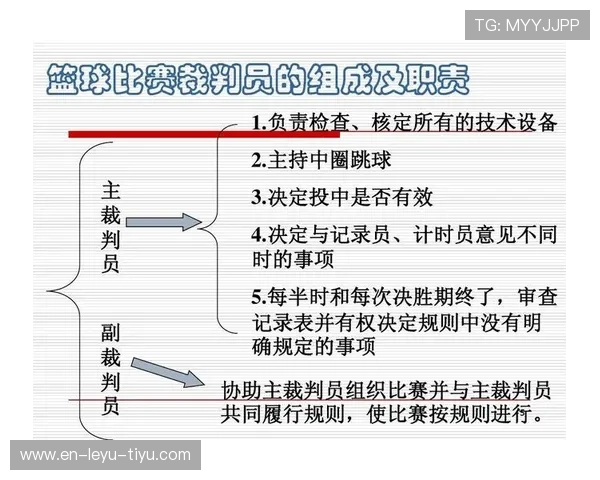 TG: MYYJJPP

篮球比赛裁判员的组成及职责

主裁判员

1.负责检查、核定所有的技术设备

2.主持中圈跳球

3.决定投中是否有效

4.决定与记录员、计时员意见不同时的事项

5.每半时和每次决胜期终了，审查记录表并有权决定规则中没有明确规定的事项

副裁判员

协助主裁判员组织比赛并与主裁判员共同履行规则，使比赛按规则进行。

www.en-leyu-tiyu.com